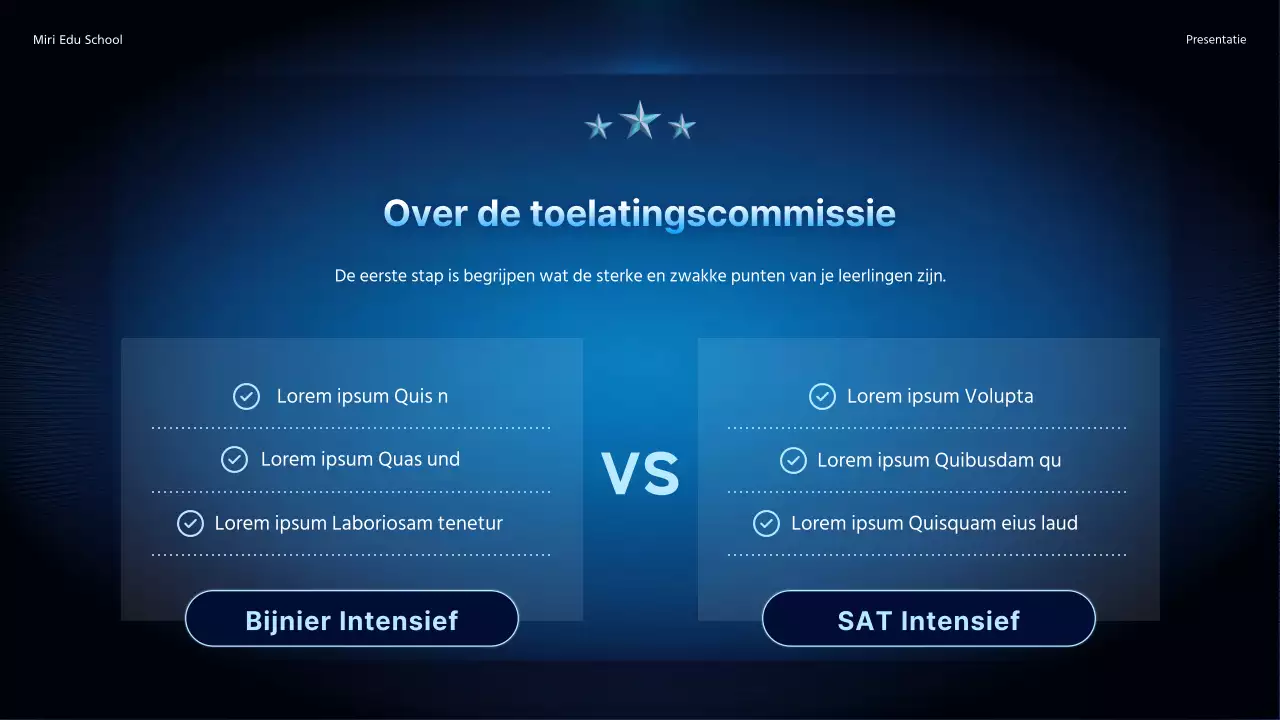 Miri Edu School

Presentatie

Over de toelatingscommissie

De eerste stap is begrijpen wat de sterke en zwakke punten van je leerlingen zijn.

Lorem ipsum Quis n

Lorem ipsum Quas und

Lorem ipsum Laboriosam tenetur

Bijnier Intensief

VS

Lorem ipsum Volupta

Lorem ipsum Quibusdam qu

Lorem ipsum Quisquam eius laud

SAT Intensief